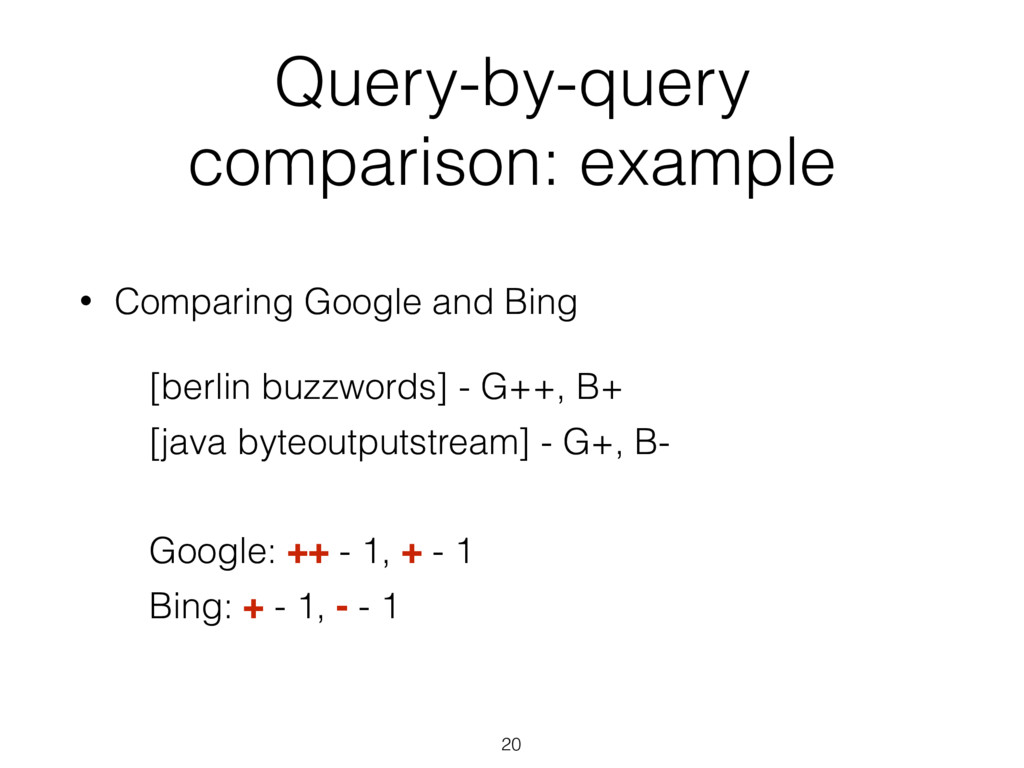 Query-by-query comparison: example

• Comparing Google and Bing

[berlin buzzwords] - G++, B+

[java byteoutputstream] - G+, B-

Google: ++ - 1, + - 1

Bing: + - 1, - - 1

20